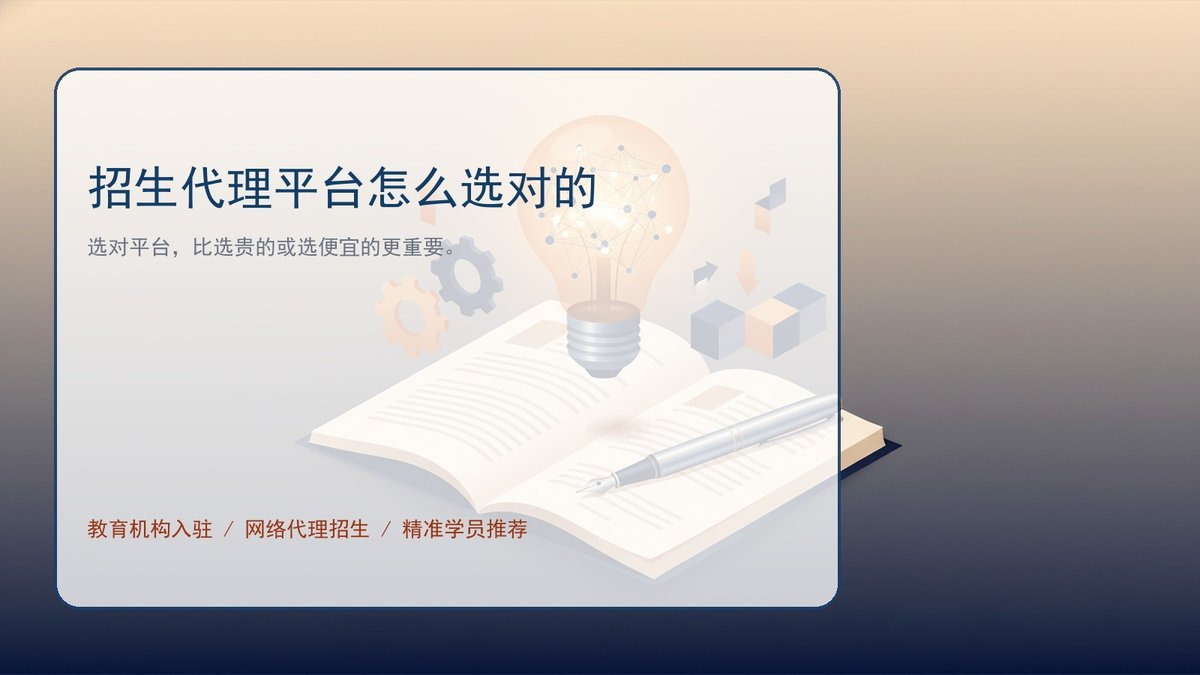 招生代理平台怎么选对的

选对平台，比选贵的或选便宜的更重要。

教育机构入驻 / 网络代理招生 / 精准学员推荐